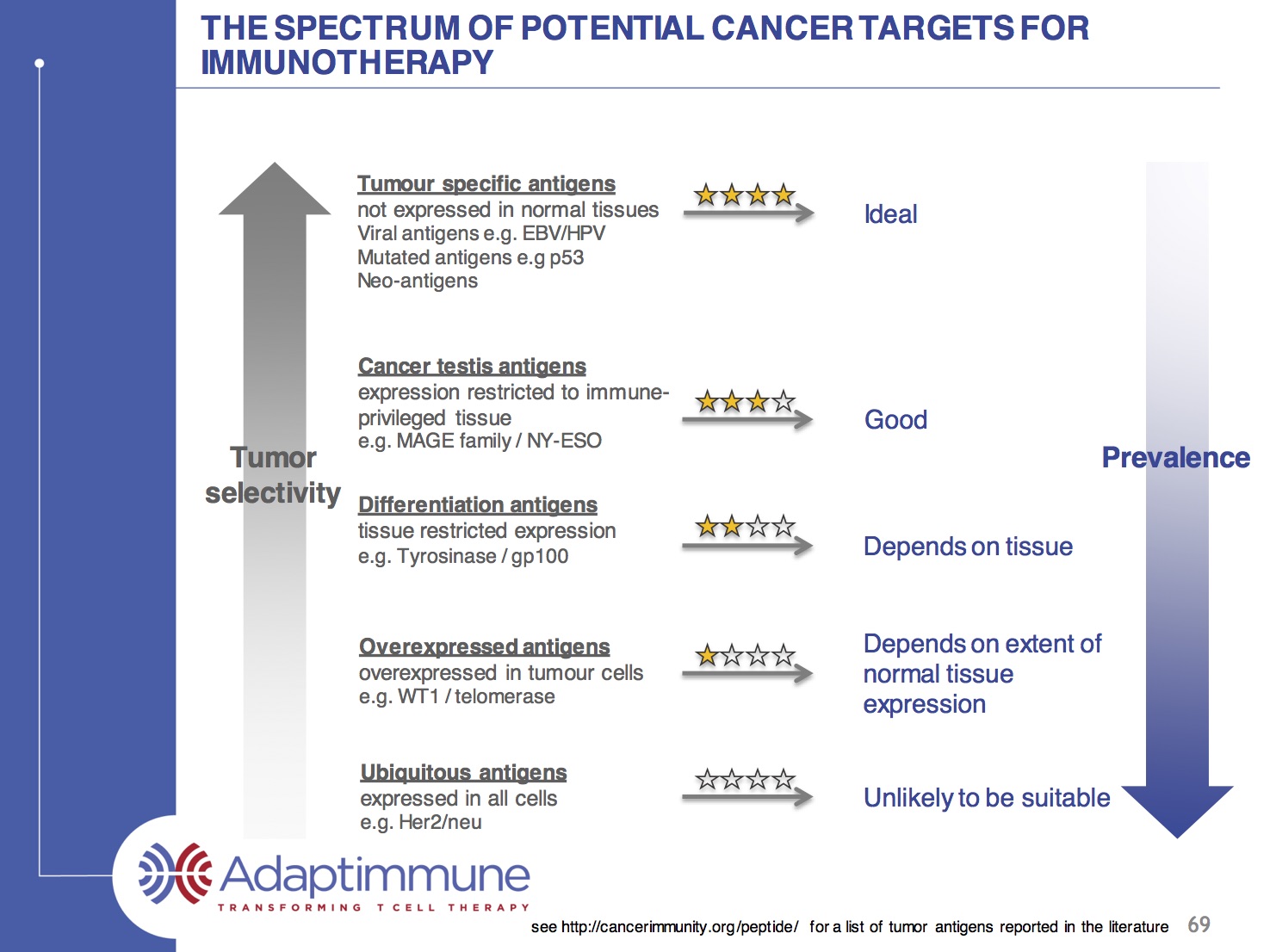 THE SPECTRUM OF POTENTIAL CANCER TARGETS FOR IMMUNOTHERAPY

Tumor selectivity

Tumour specific antigens
not expressed in normal tissues
Viral antigens e.g. EBV/HPV
Mutated antigens e.g p53
Neo-antigens

Ideal

Cancer testis antigens
expression restricted to immune-privileged tissue
e.g. MAGE family / NY-ESO

Good

Differentiation antigens
tissue restricted expression
e.g. Tyrosinase / gp100

Depends on tissue

Overexpressed antigens
overexpressed in tumour cells
e.g. WT1 / telomerase

Depends on extent of normal tissue expression

Ubiquitous antigens
expressed in all cells
e.g. Her2/neu

Unlikely to be suitable

Prevalence

Adaptimmune
TRANSFORMING T CELL THERAPY

see http://cancerimmunity.org/peptide/ for a list of tumor antigens reported in the literature

69